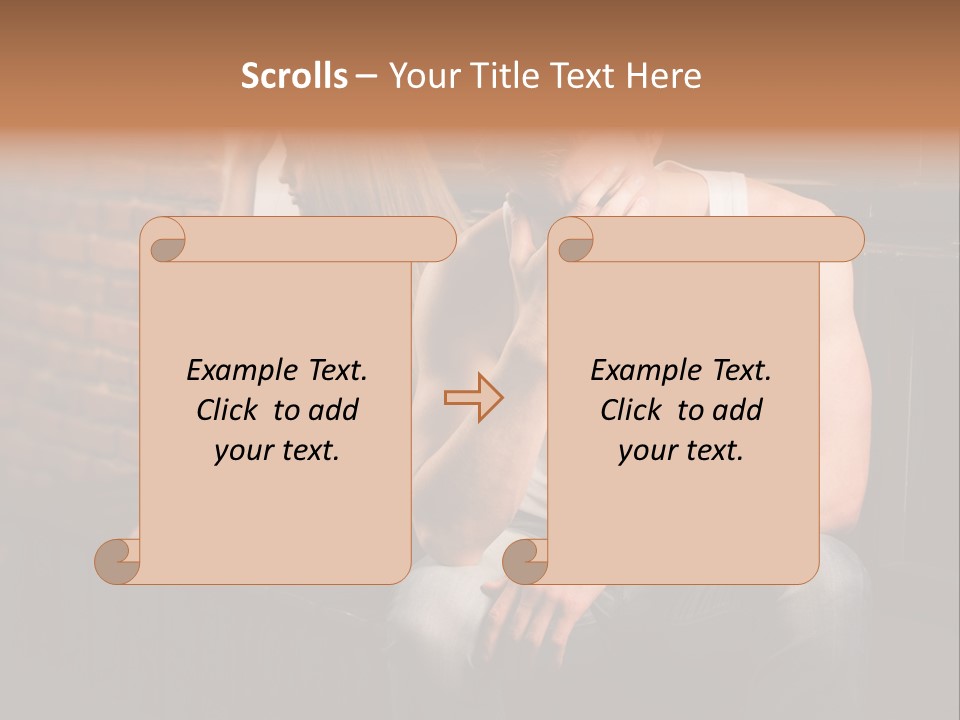 Scrolls – Your Title Text Here

Example Text. Click to add your text.

Example Text. Click to add your text.